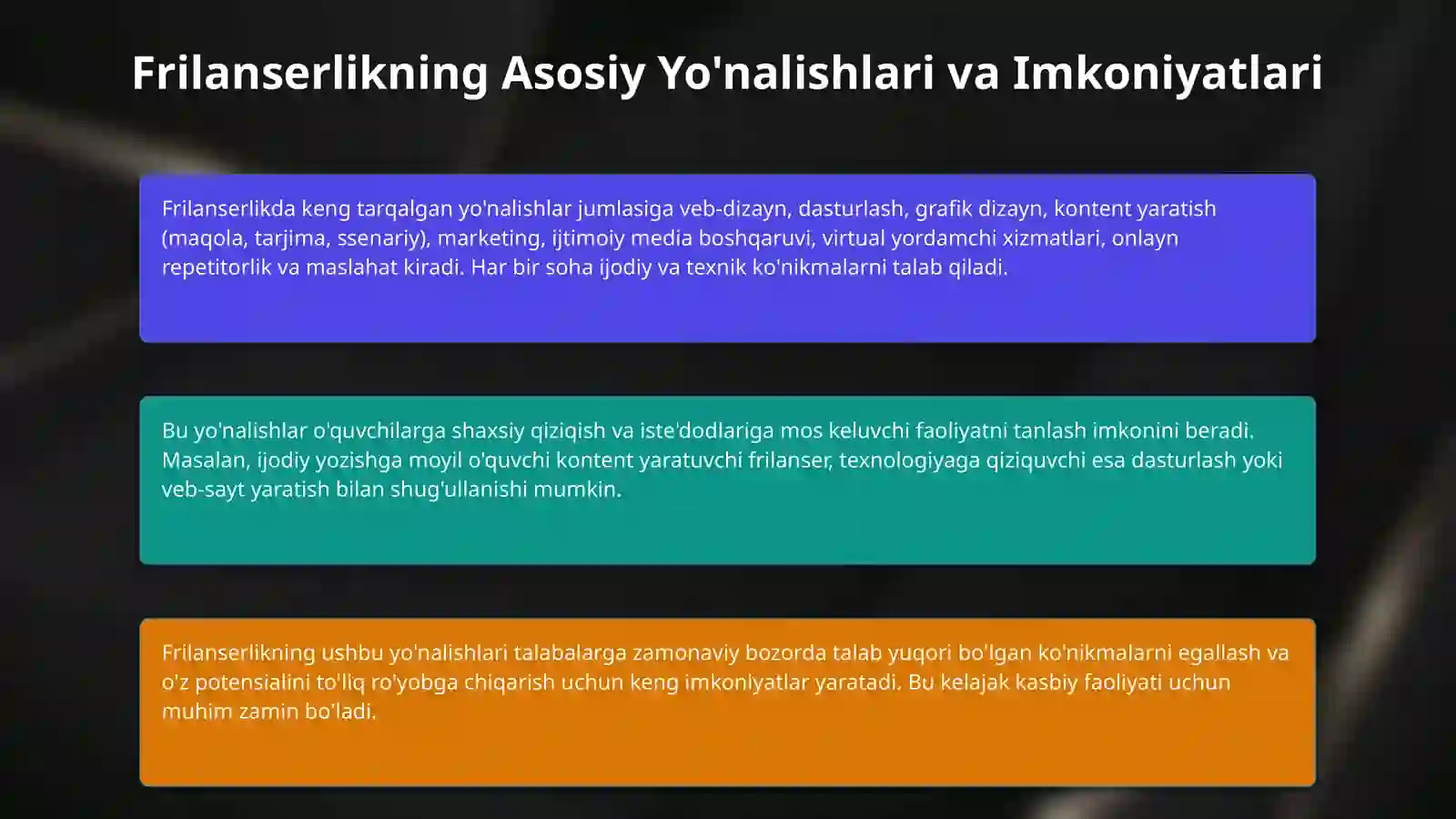 Frilanserlikning Asosiy Yo'nalishlari va Imkoniyatlari

Frilanserlikda keng tarqalgan yo'nalishlar jumlasiga veb-dizayn, dasturlash, grafik dizayn, kontent yaratish (maqola, tarjima, ssenariy), marketing, ijtimoiy media boshqaruvi, virtual yordamchi xizmatlari, onlayn repetitorlik va maslahat kiradi. Har bir soha ijodiy va texnik ko'nikmalarni talab qiladi.

Bu yo'nalishlar o'quvchilarga shaxsiy qiziqish va iste'dodlariga mos keluvchi faoliyatni tanlash imkonini beradi. Masalan, ijodiy yozishga moyil o'quvchi kontent yaratuvchi frilanser, texnologiyaga qiziquvchi esa dasturlash yoki veb-sayt yaratish bilan shug'ullanishi mumkin.

Frilanserlikning ushbu yo'nalishlari talabalarga zamonaviy bozorda talab yuqori bo'lgan ko'nikmalarni egallash va o'z potensialini to'liq ro'yobga chiqarish uchun keng imkoniyatlar yaratadi. Bu kelajak kasbiy faoliyati uchun muhim zamin bo'ladi.